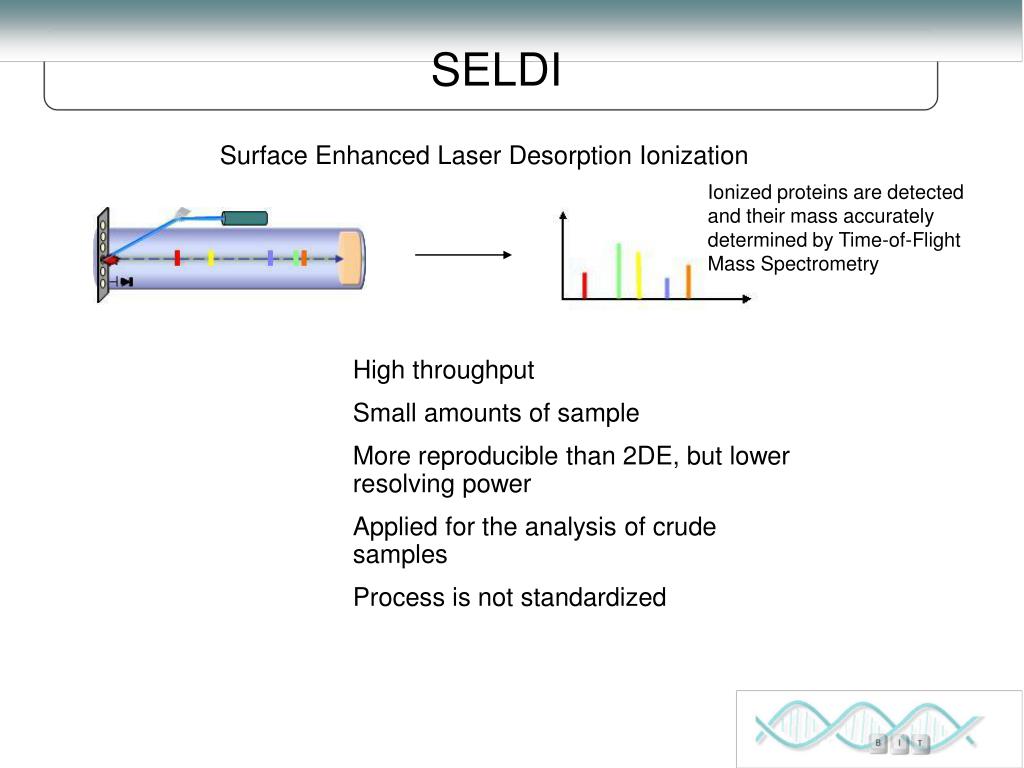 SELDI

Surface Enhanced Laser Desorption Ionization

Ionized proteins are detected and their mass accurately determined by Time-of-Flight Mass Spectrometry

High throughput

Small amounts of sample

More reproducible than 2DE, but lower resolving power

Applied for the analysis of crude samples

Process is not standardized

B I T